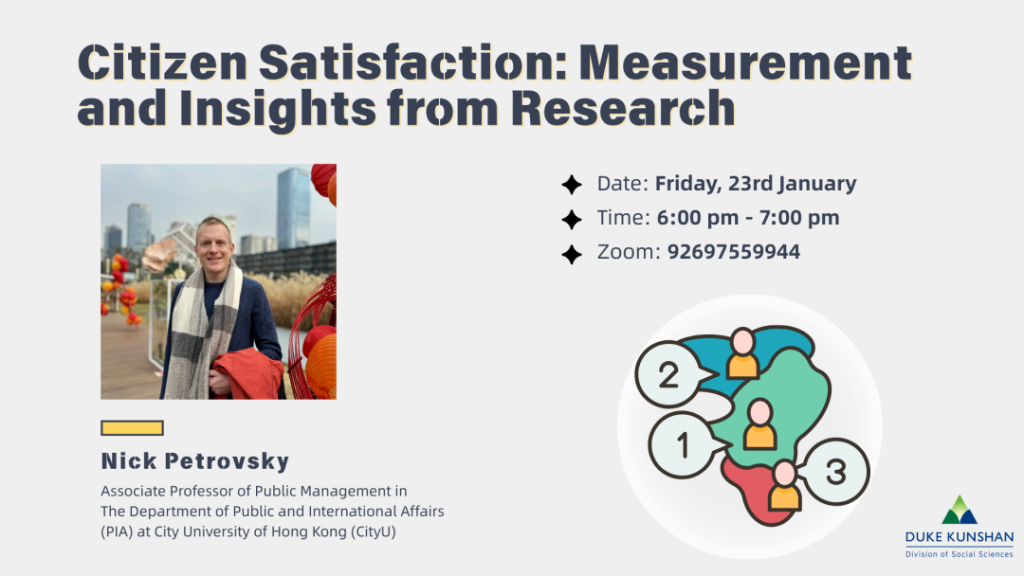 Citizen Satisfaction: Measurement and Insights from Research

Date: Friday, 23rd January
Time: 6:00 pm - 7:00 pm
Zoom: 92697559944

2
1
3

Nick Petrovsky
Associate Professor of Public Management in The Department of Public and International Affairs (PIA) at City University of Hong Kong (CityU)

DUKE KUNSHAN
Division of Social Sciences